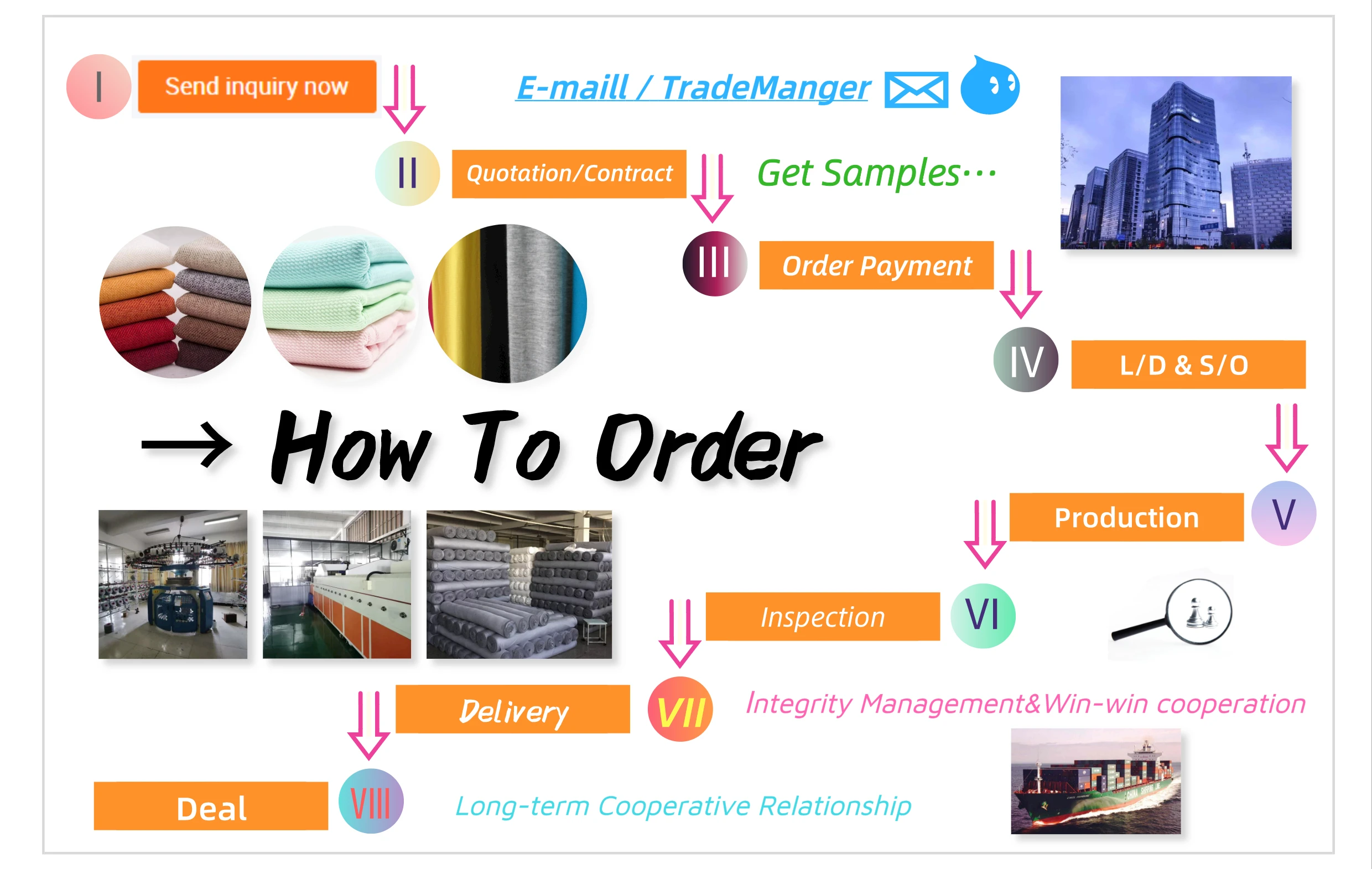 I Send inquiry now

E-maill / TradeManger

II Quotation/Contract

Get Samples···

III Order Payment

IV L/D & S/O

→ How To Order

Production V

Inspection VI

Delivery VII

Integrity Management&Win-win cooperation

Deal VIII

Long-term Cooperative Relationship